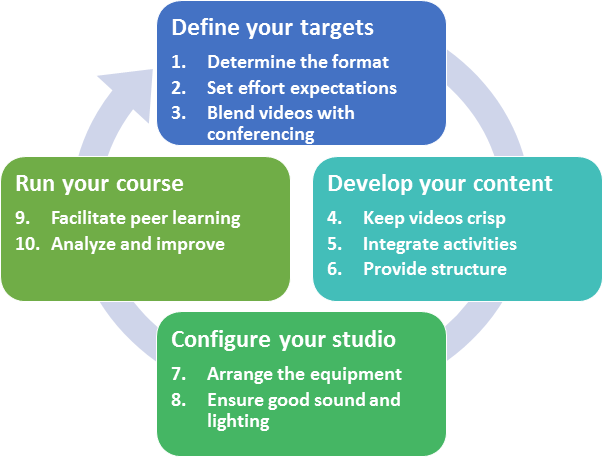 Define your targets

1. Determine the format
2. Set effort expectations
3. Blend videos with conferencing

Develop your content

4. Keep videos crisp
5. Integrate activities
6. Provide structure

Configure your studio

7. Arrange the equipment
8. Ensure good sound and lighting

Run your course

9. Facilitate peer learning
10. Analyze and improve